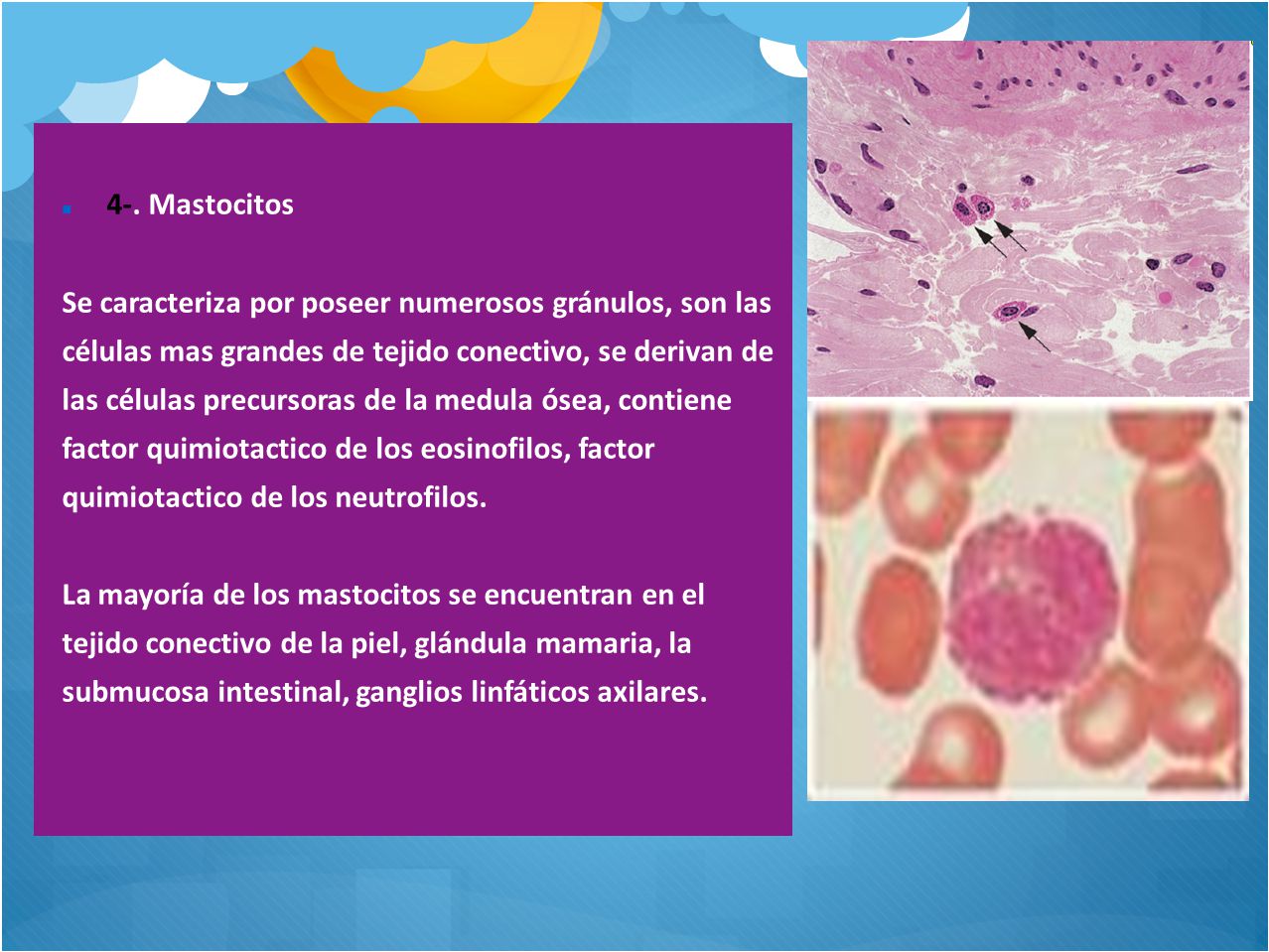 4-. Mastocitos

Se caracteriza por poseer numerosos gránulos, son las células mas grandes de tejido conectivo, se derivan de las células precursoras de la medula ósea, contiene factor quimiotactico de los eosinofilos, factor quimiotactico de los neutrofilos.

La mayoría de los mastocitos se encuentran en el tejido conectivo de la piel, glándula mamaria, la submucosa intestinal, ganglios linfáticos axilares.